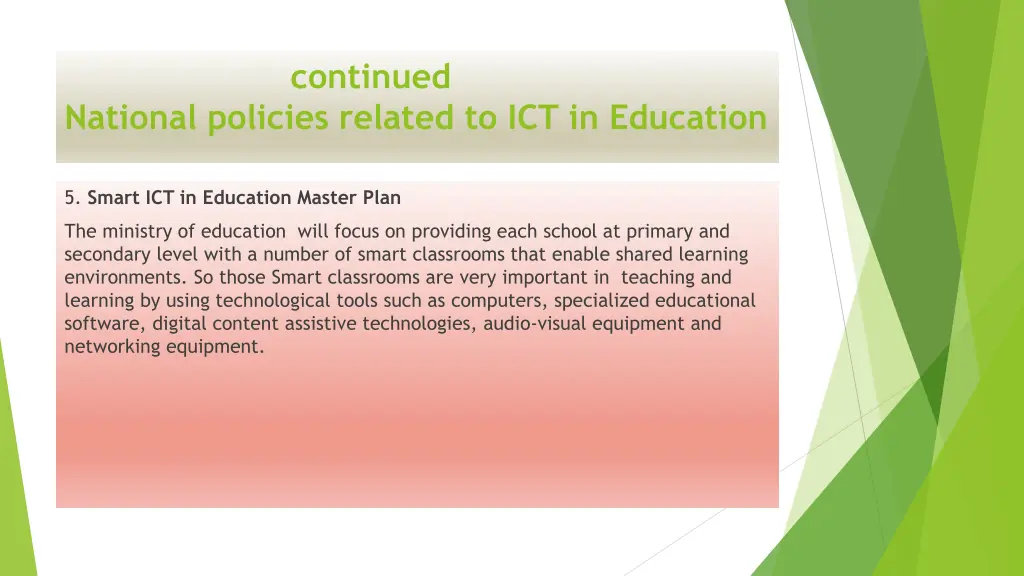 continued
National policies related to ICT in Education

5. Smart ICT in Education Master Plan

The ministry of education will focus on providing each school at primary and secondary level with a number of smart classrooms that enable shared learning environments. So those Smart classrooms are very important in teaching and learning by using technological tools such as computers, specialized educational software, digital content assistive technologies, audio-visual equipment and networking equipment.